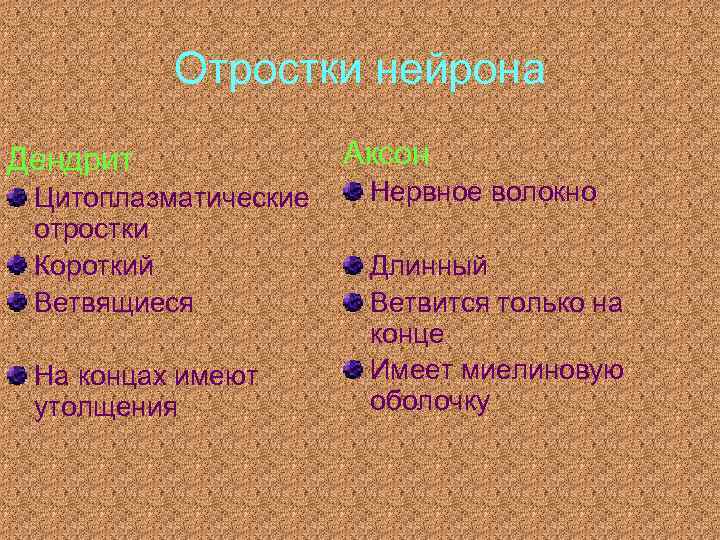 Отростки нейрона

Дендрит

Цитоплазматические отростки

Короткий

Ветвящиеся

На концах имеют утолщения

Аксон

Нервное волокно

Длинный

Ветвится только на конце

Имеет миелиновую оболочку